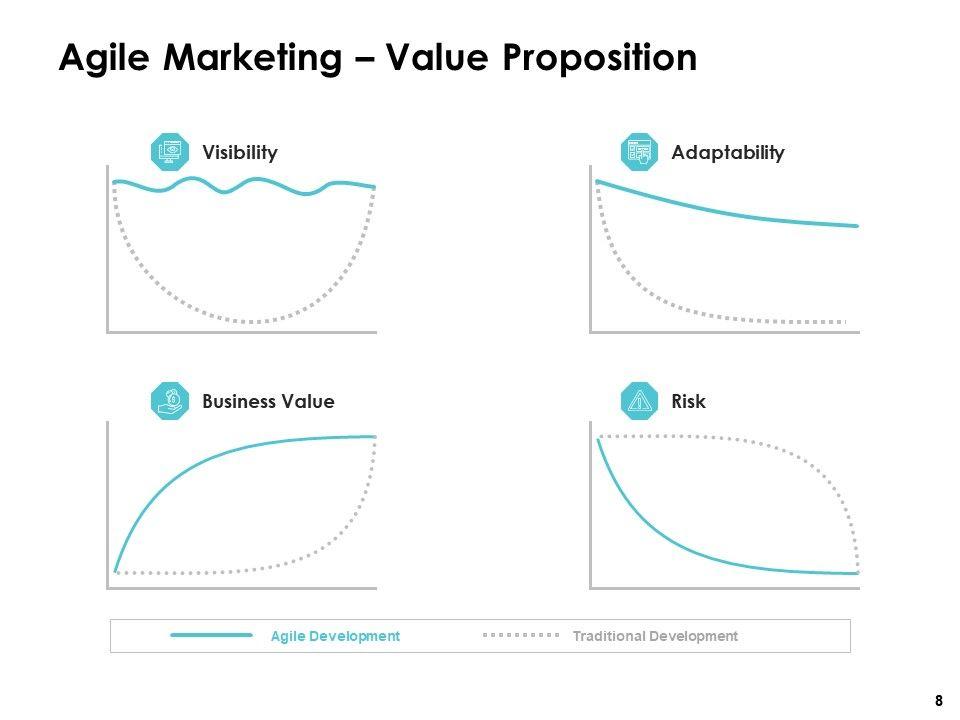 Agile Marketing – Value Proposition

Visibility

Adaptability

Business Value

Risk

Agile Development

Traditional Development

8